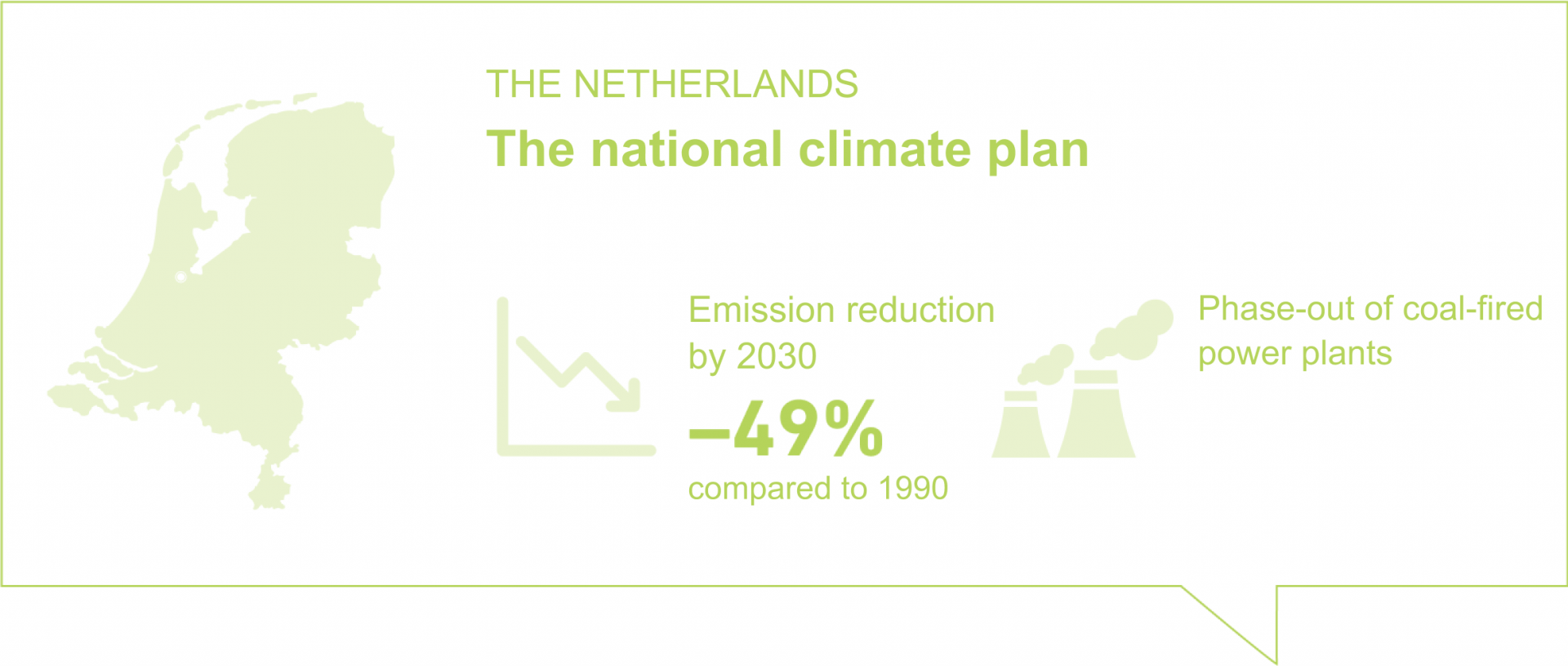 THE NETHERLANDS
The national climate plan

Emission reduction by 2030
–49%
compared to 1990

Phase-out of coal-fired power plants